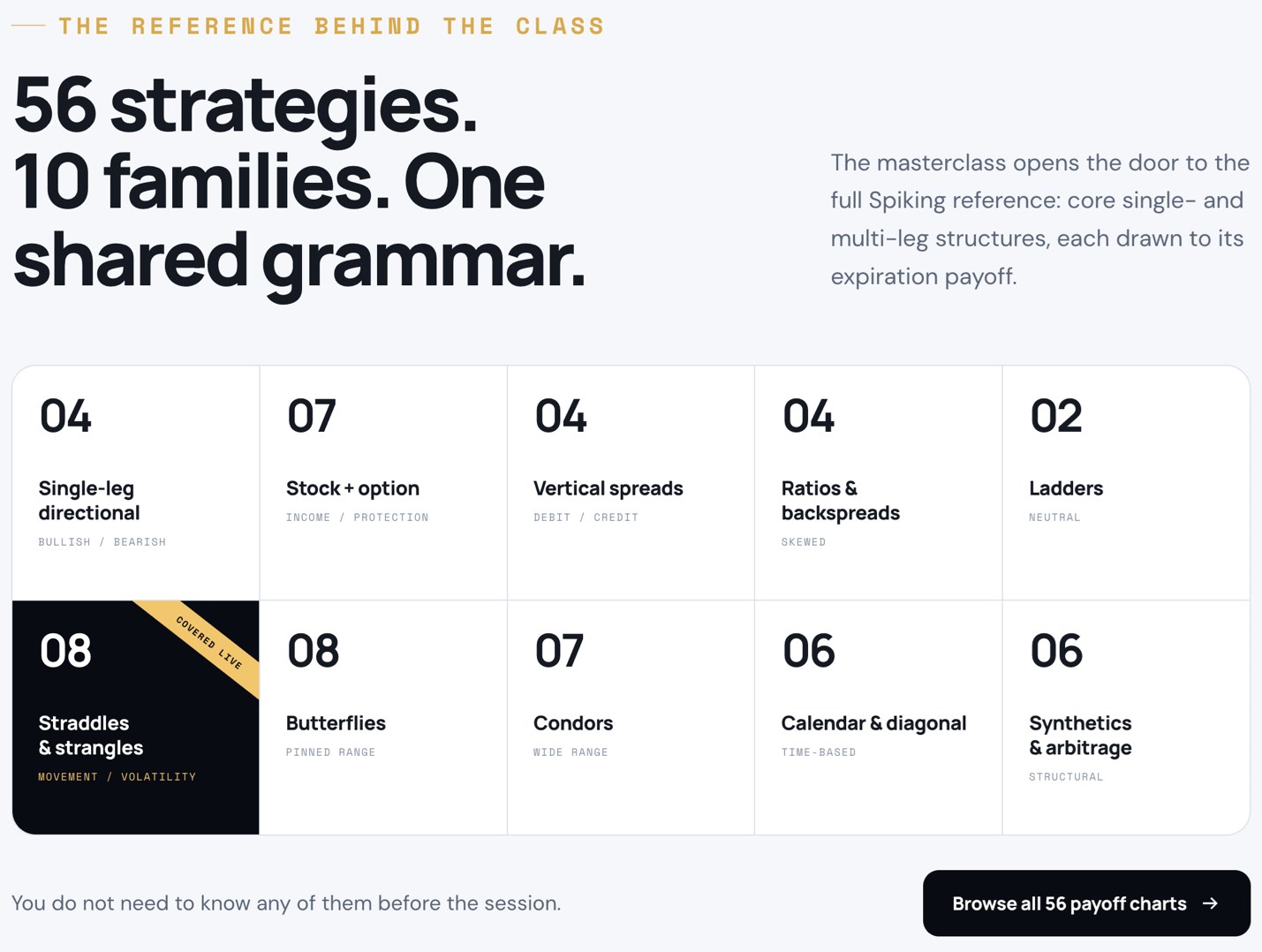 THE REFERENCE BEHIND THE CLASS

56 strategies. 10 families. One shared grammar.

The masterclass opens the door to the full Spiking reference: core single- and multi-leg structures, each drawn to its expiration payoff.

04
Single-leg directional
BULLISH / BEARISH

07
Stock + option
INCOME / PROTECTION

04
Vertical spreads
DEBIT / CREDIT

04
Ratios & backspreads
SKEWED

02
Ladders
NEUTRAL

08
COVERED LIVE
Straddles & strangles
MOVEMENT / VOLATILITY

08
Butterflies
PINNED RANGE

07
Condors
WIDE RANGE

06
Calendar & diagonal
TIME-BASED

06
Synthetics & arbitrage
STRUCTURAL

You do not need to know any of them before the session.

Browse all 56 payoff charts →